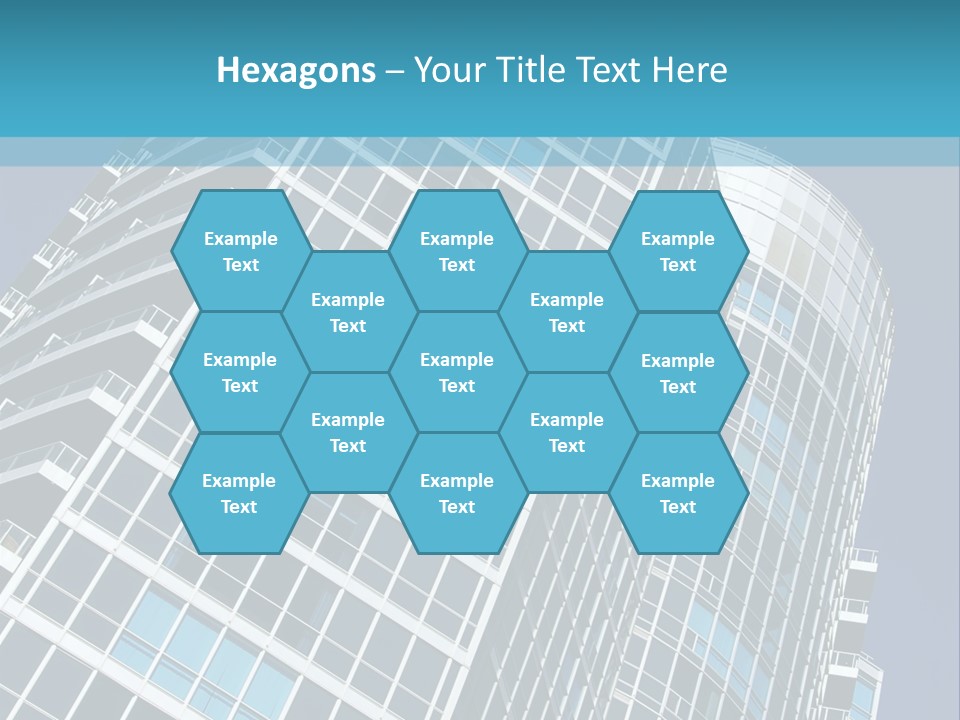 Hexagons – Your Title Text Here

Example Text

Example Text

Example Text

Example Text

Example Text

Example Text

Example Text

Example Text

Example Text

Example Text

Example Text

Example Text

Example Text